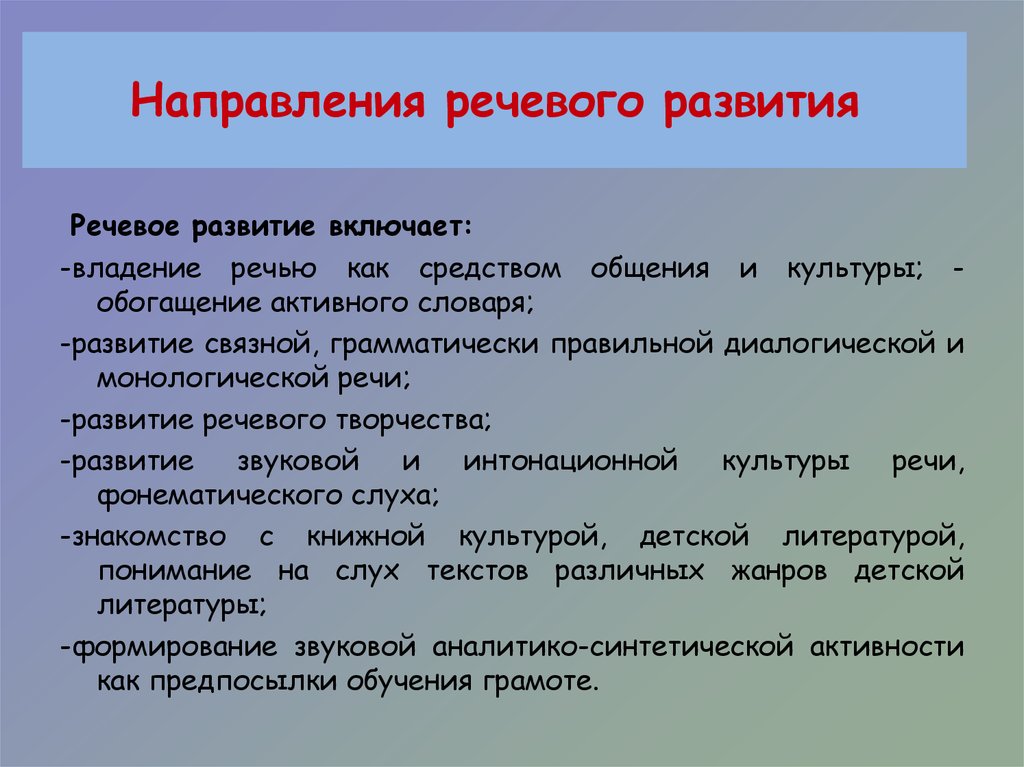 Направления речевого развития

Речевое развитие включает:

-владение речью как средством общения и культуры; - обогащение активного словаря;

-развитие связной, грамматически правильной диалогической и монологической речи;

-развитие речевого творчества;

-развитие звуковой и интонационной культуры речи, фонематического слуха;

-знакомство с книжной культурой, детской литературой, понимание на слух текстов различных жанров детской литературы;

-формирование звуковой аналитико-синтетической активности как предпосылки обучения грамоте.